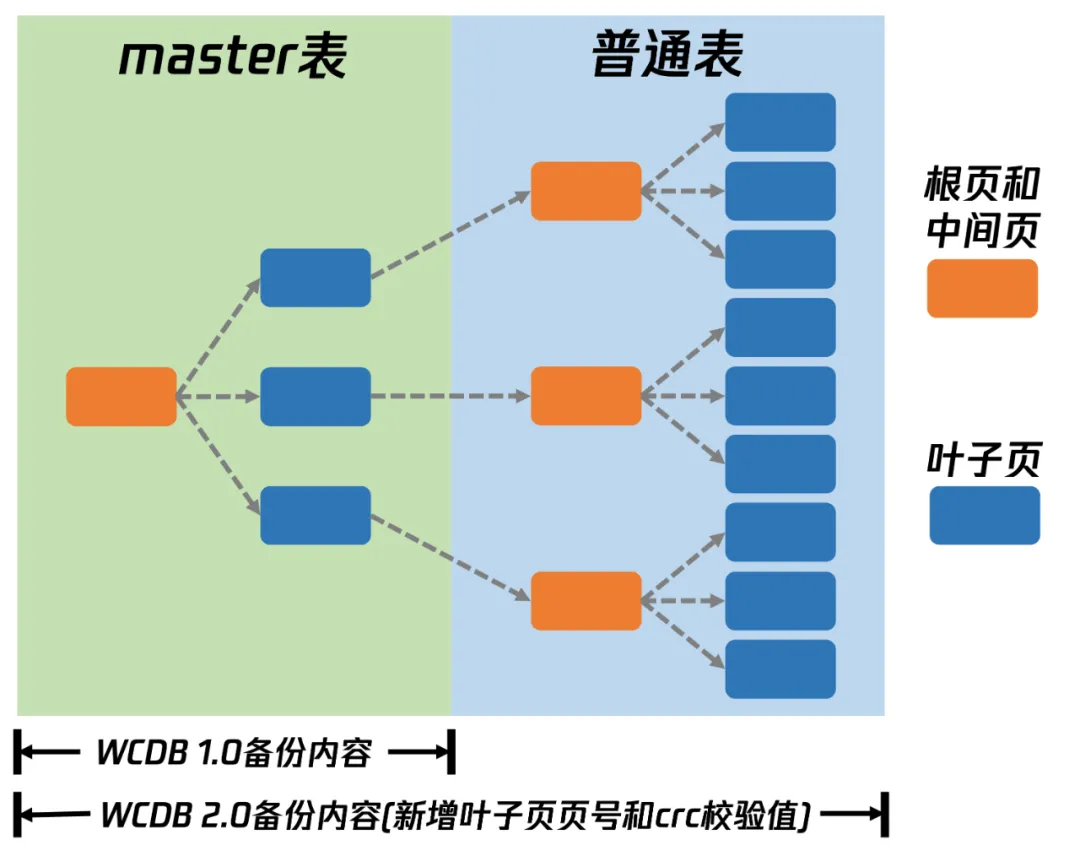 master表

普通表

根页和中间页

叶子页

WCDB 1.0备份内容

WCDB 2.0备份内容(新增叶子页页号和crc校验值)